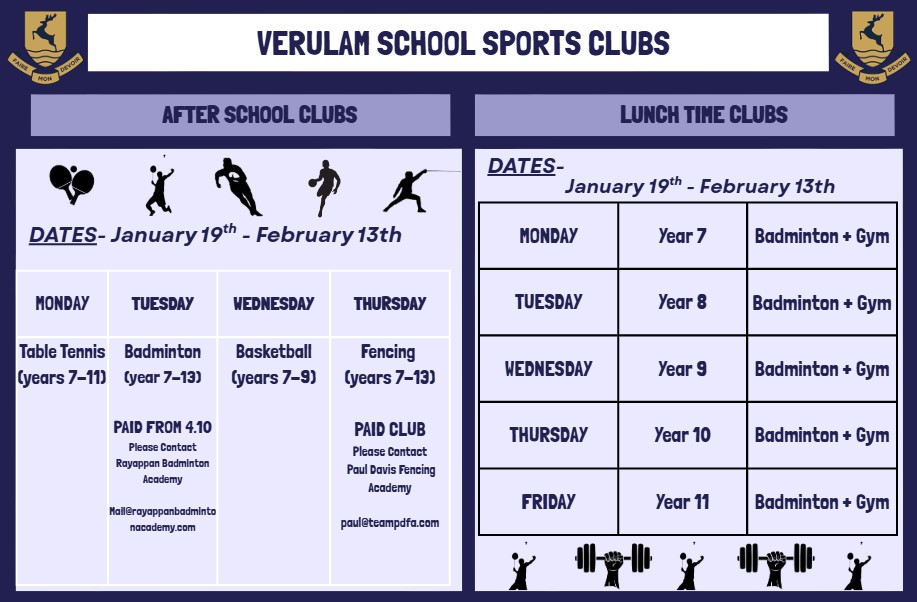 FAIRE MON DEVOIR

VERULAM SCHOOL SPORTS CLUBS

FAIRE MON DEVOIR

AFTER SCHOOL CLUBS

DATES- January 19$^{th}$ - February 13th

| MONDAY | TUESDAY | WEDNESDAY | THURSDAY |
|---|---|---|---|
| Table Tennis (years 7-11) | Badminton (year 7-13) PAID FROM 4.10 Please Contact Rayappan Badminton Academy Mail@rayappanbadmintonacademy.com | Basketball (years 7-9) | Fencing (years 7-13) PAID CLUB Please Contact Paul Davis Fencing Academy paul@teampdfa.com |

LUNCH TIME CLUBS

DATES- January 19$^{th}$ - February 13th

| MONDAY | Year 7 | Badminton + Gym |
|---|---|---|
| TUESDAY | Year 8 | Badminton + Gym |
| WEDNESDAY | Year 9 | Badminton + Gym |
| THURSDAY | Year 10 | Badminton + Gym |
| FRIDAY | Year 11 | Badminton + Gym |